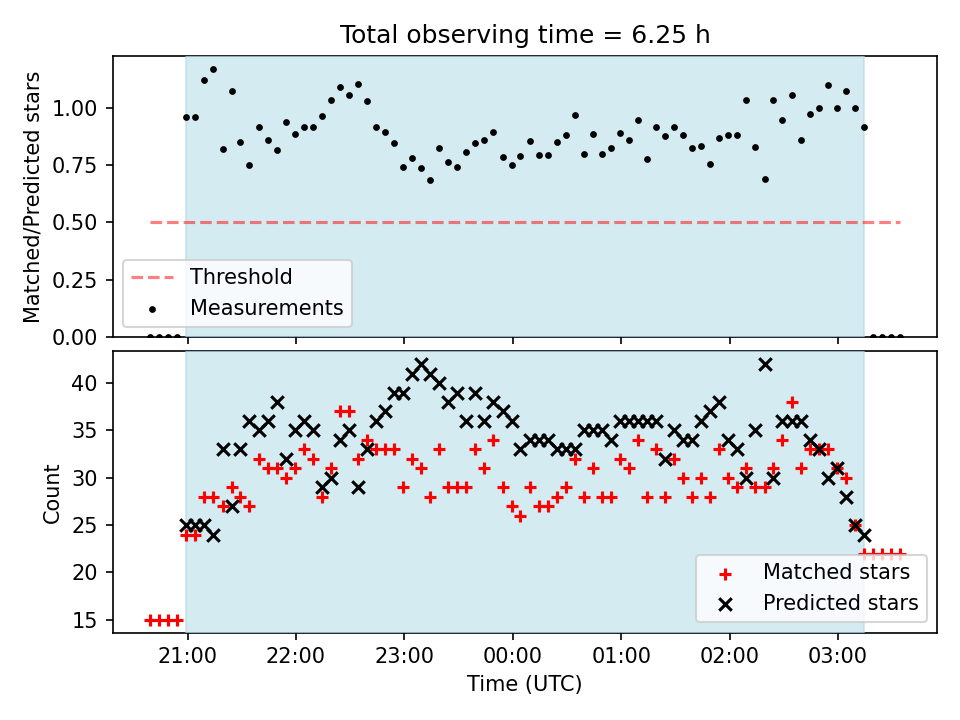 Total observing time = 6.25 h

Matched/Predicted stars

1.00
0.75
0.50
0.25
0.00

Threshold
Measurements

Count

40
35
30
25
20
15

Matched stars
Predicted stars

21:00
22:00
23:00
00:00
01:00
02:00
03:00

Time (UTC)